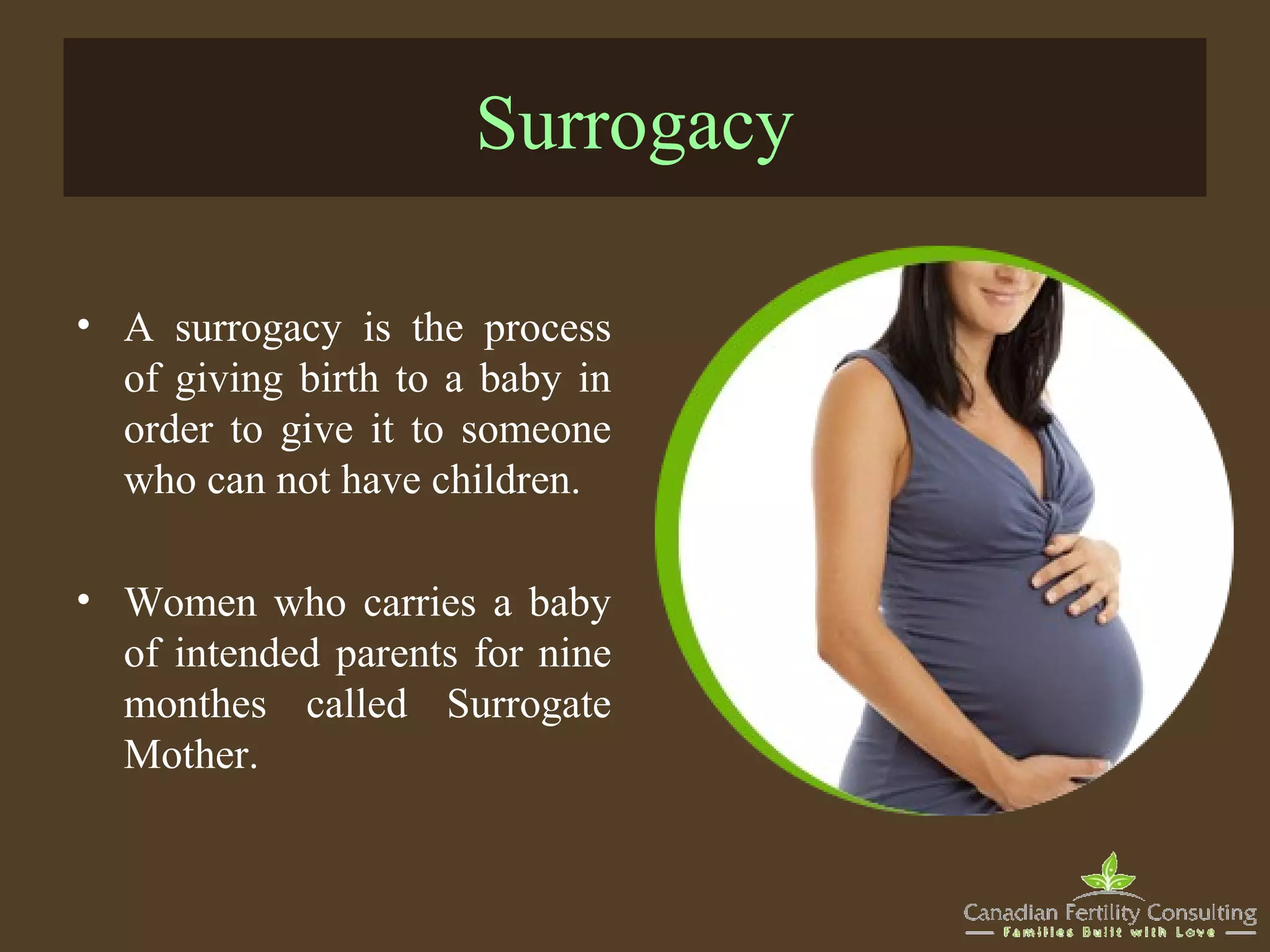 Surrogacy

• A surrogacy is the process of giving birth to a baby in order to give it to someone who can not have children.

• Women who carries a baby of intended parents for nine monthes called Surrogate Mother.

Canadian Fertility Consulting
Families Built with Love